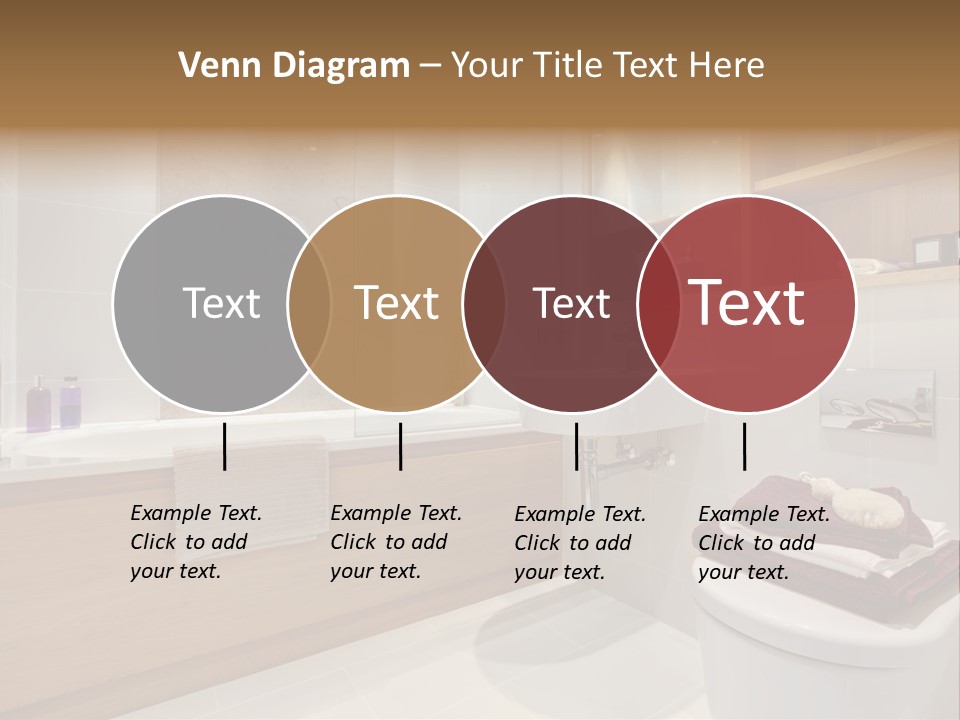 Venn Diagram – Your Title Text Here

Text

Text

Text

Text

Example Text. Click to add your text.

Example Text. Click to add your text.

Example Text. Click to add your text.

Example Text. Click to add your text.